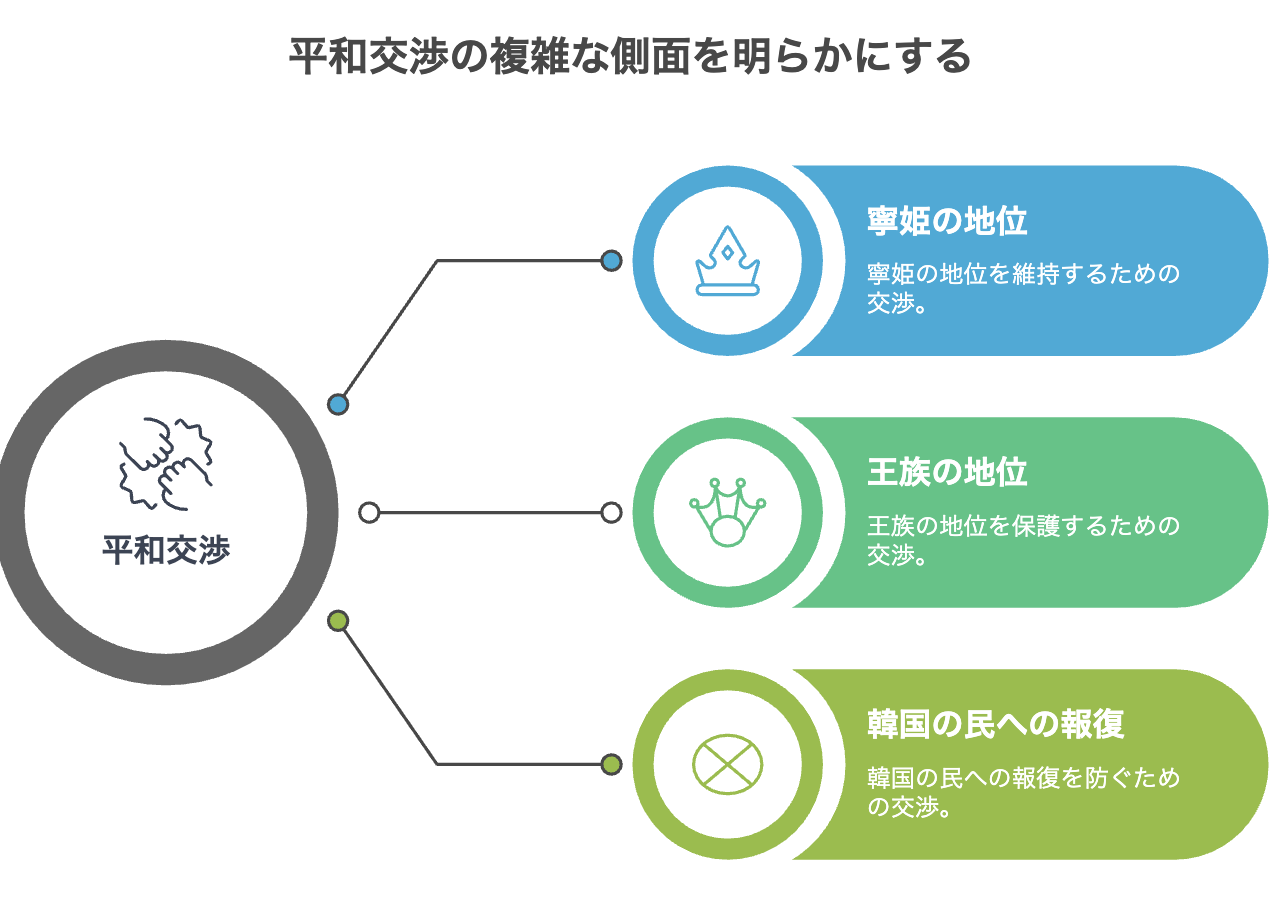 平和交渉の複雑な側面を明らかにする

平和交渉

寧姫の地位

寧姫の地位を維持するための交渉。

王族の地位

王族の地位を保護するための交渉。

韓国の民への報復

韓国の民への報復を防ぐための交渉。